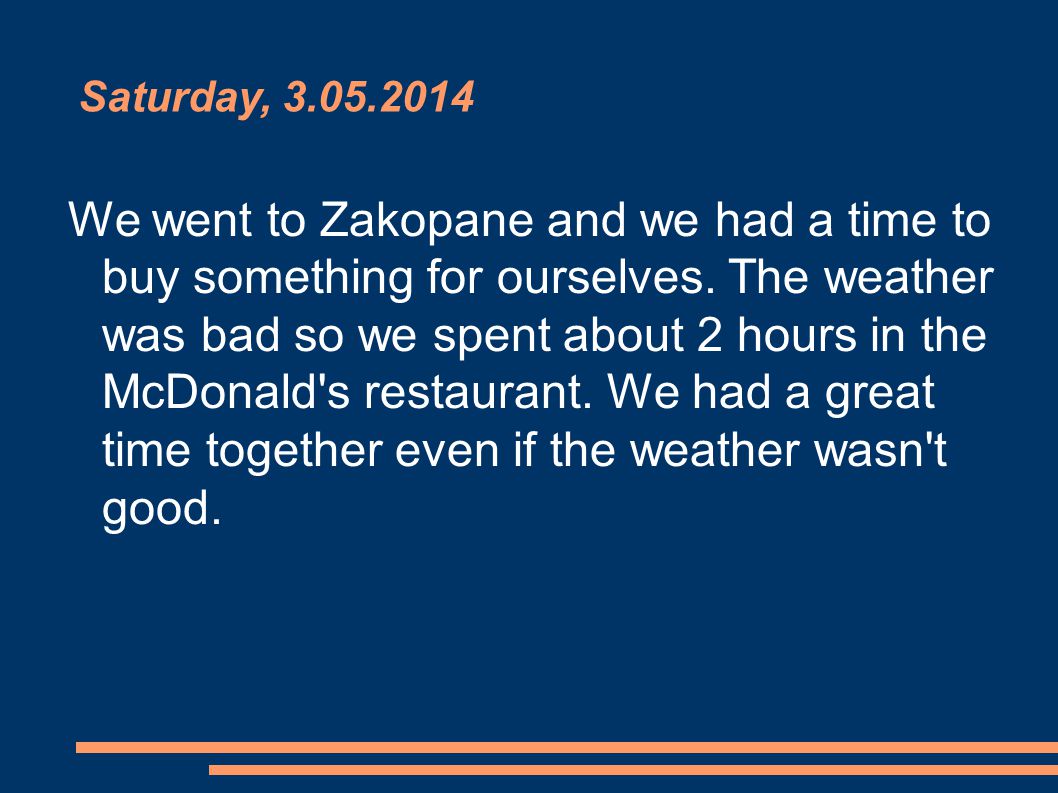 Saturday, 3.05.2014

We went to Zakopane and we had a time to buy something for ourselves. The weather was bad so we spent about 2 hours in the McDonald's restaurant. We had a great time together even if the weather wasn't good.